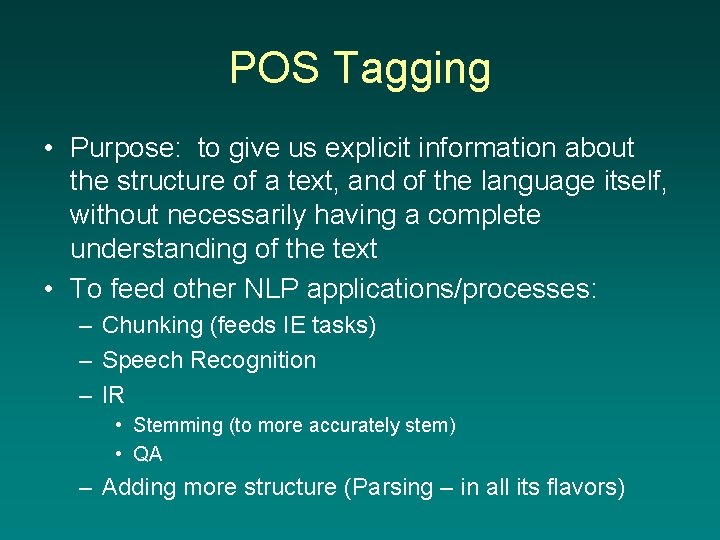 POS Tagging

• Purpose: to give us explicit information about the structure of a text, and of the language itself, without necessarily having a complete understanding of the text

• To feed other NLP applications/processes:
– Chunking (feeds IE tasks)
– Speech Recognition
– IR
• Stemming (to more accurately stem)
• QA
– Adding more structure (Parsing – in all its flavors)